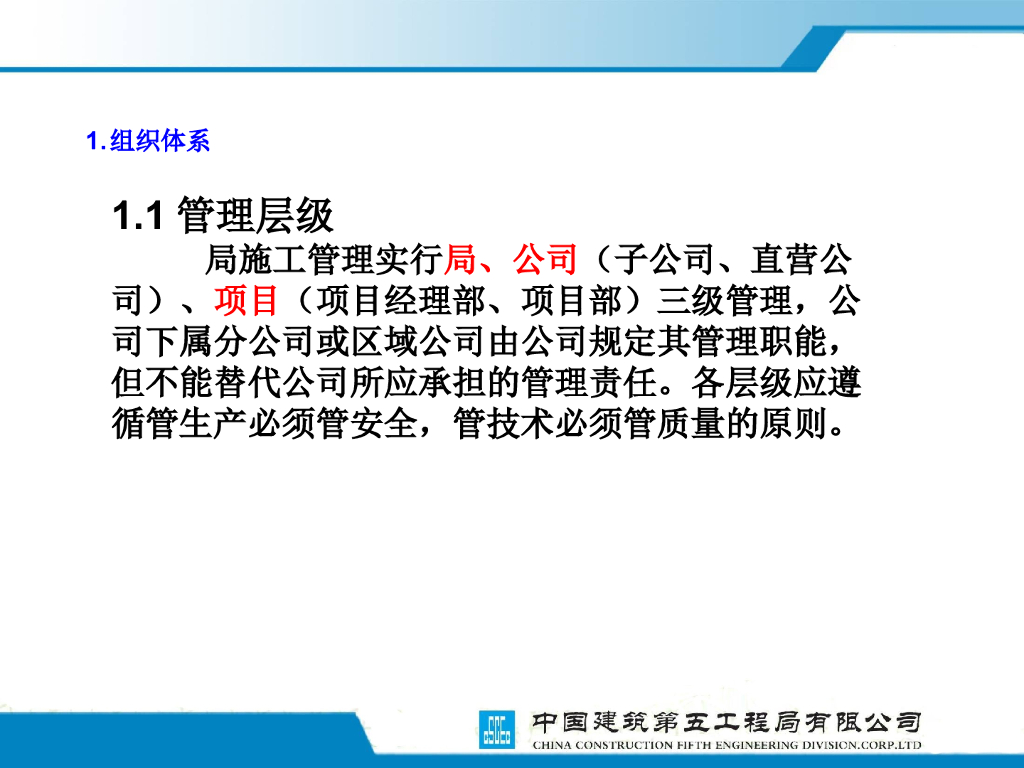 1.组织体系

1.1 管理层级

局施工管理实行局、公司（子公司、直营公司）、项目（项目经理部、项目部）三级管理，公司下属分公司或区域公司由公司规定其管理职能，但不能替代公司所应承担的管理责任。各层级应遵循管生产必须管安全，管技术必须管质量的原则。

中国建筑第五工程局有限公司
CHINA CONSTRUCTION FIFTH ENGINEERING DIVISION.CORP.LTD